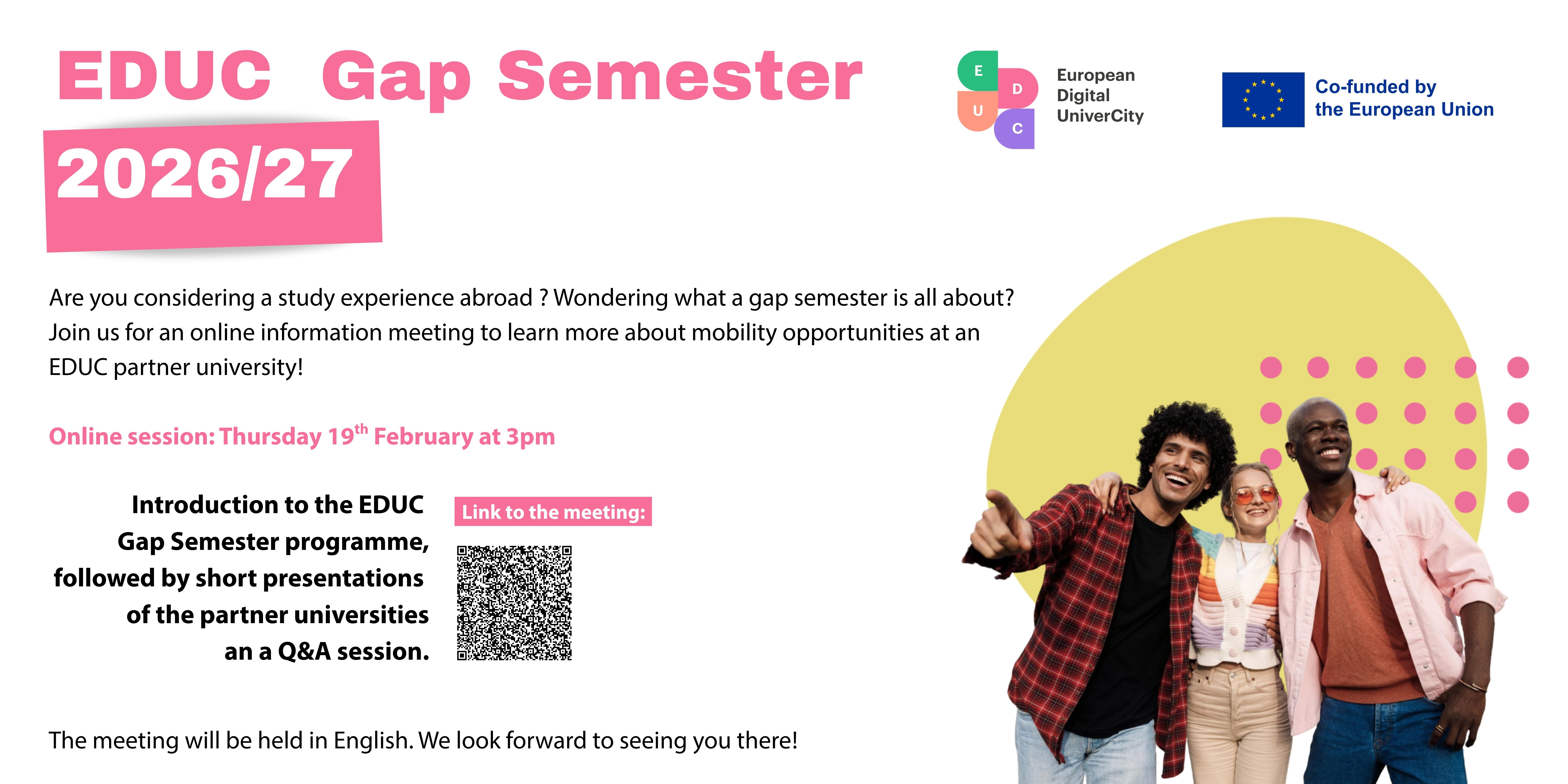 EDUC Gap Semester 2026/27

E D U C European Digital UniverCity

Co-funded by the European Union

Are you considering a study experience abroad ? Wondering what a gap semester is all about? Join us for an online information meeting to learn more about mobility opportunities at an EDUC partner university!

Online session: Thursday 19$^{th}$ February at 3pm

Introduction to the EDUC Gap Semester programme, followed by short presentations of the partner universities an a Q&A session.

Link to the meeting:

The meeting will be held in English. We look forward to seeing you there!